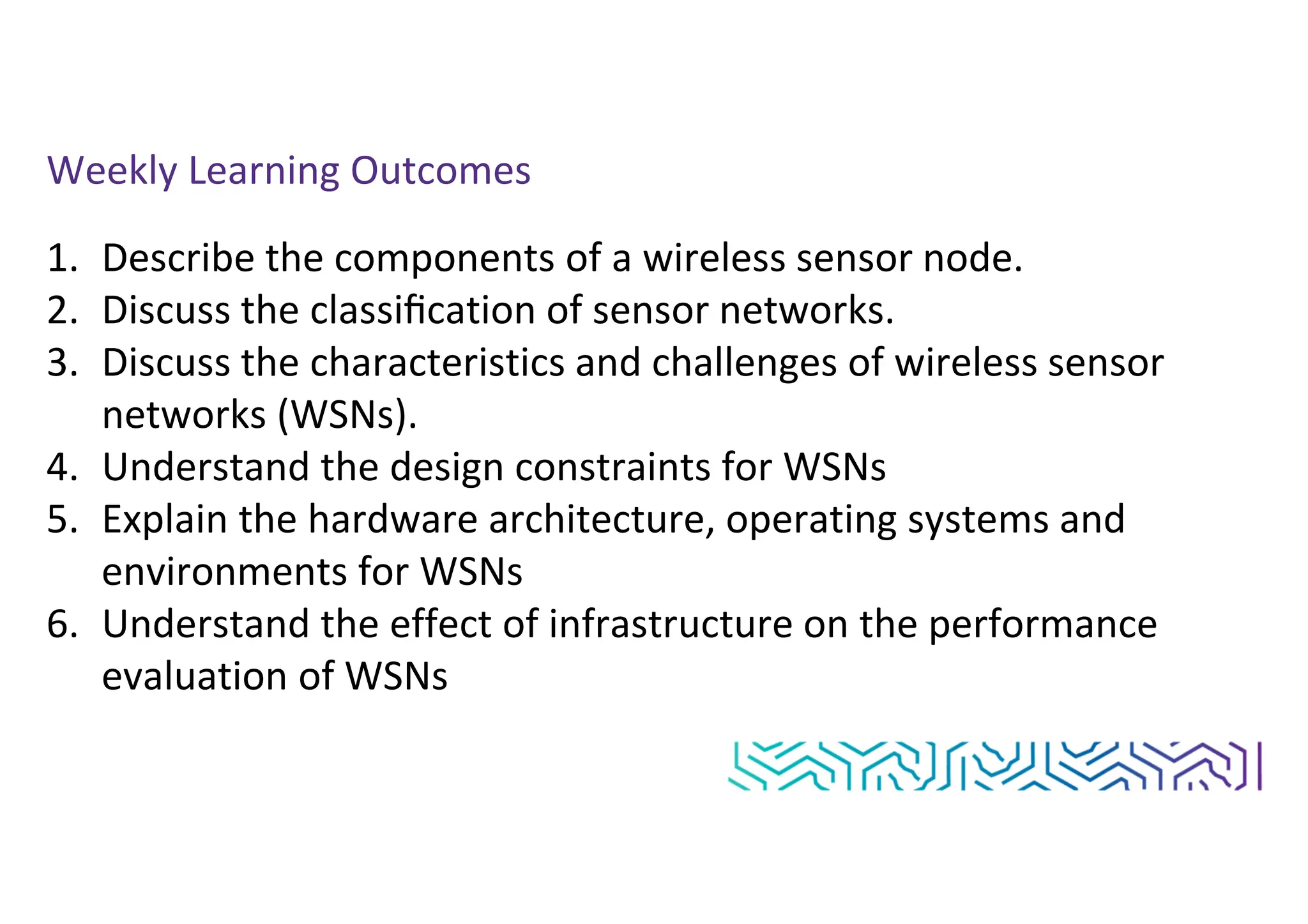 Weekly Learning Outcomes

1. Describe the components of a wireless sensor node.
2. Discuss the classification of sensor networks.
3. Discuss the characteristics and challenges of wireless sensor networks (WSNs).
4. Understand the design constraints for WSNs
5. Explain the hardware architecture, operating systems and environments for WSNs
6. Understand the effect of infrastructure on the performance evaluation of WSNs